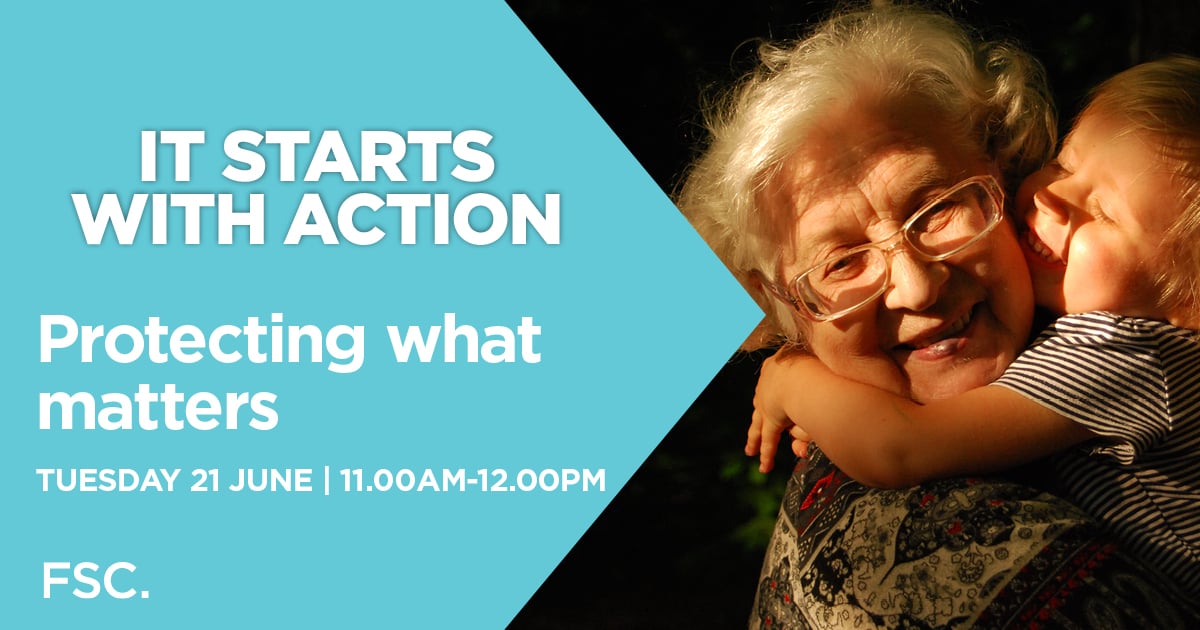 IT STARTS WITH ACTION

Protecting what matters

TUESDAY 21 JUNE | 11.00AM-12.00PM

FSC.